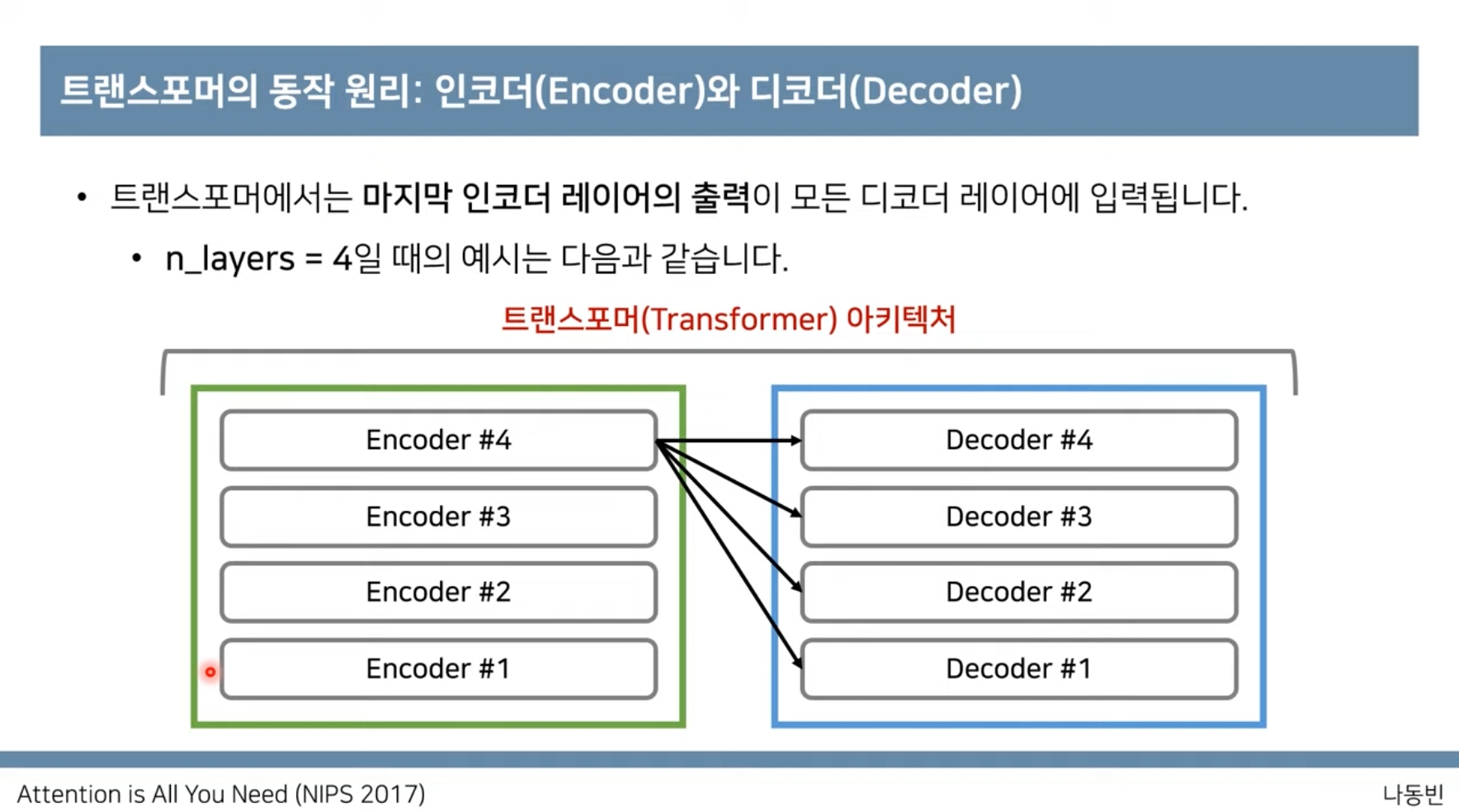 트랜스포머의 동작 원리: 인코더(Encoder)와 디코더(Decoder)

• 트랜스포머에서는 마지막 인코더 레이어의 출력이 모든 디코더 레이어에 입력됩니다.

• n_layers = 4일 때의 예시는 다음과 같습니다.

트랜스포머(Transformer) 아키텍처

Encoder #4

Encoder #3

Encoder #2

Encoder #1

Decoder #4

Decoder #3

Decoder #2

Decoder #1

Attention is All You Need (NIPS 2017)

나동빈